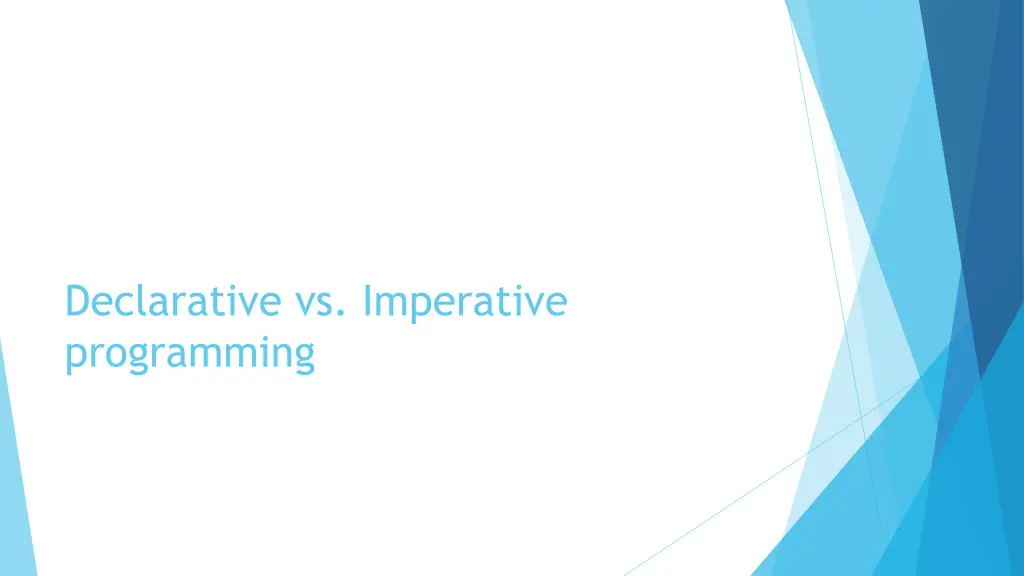 Declarative vs. Imperative programming